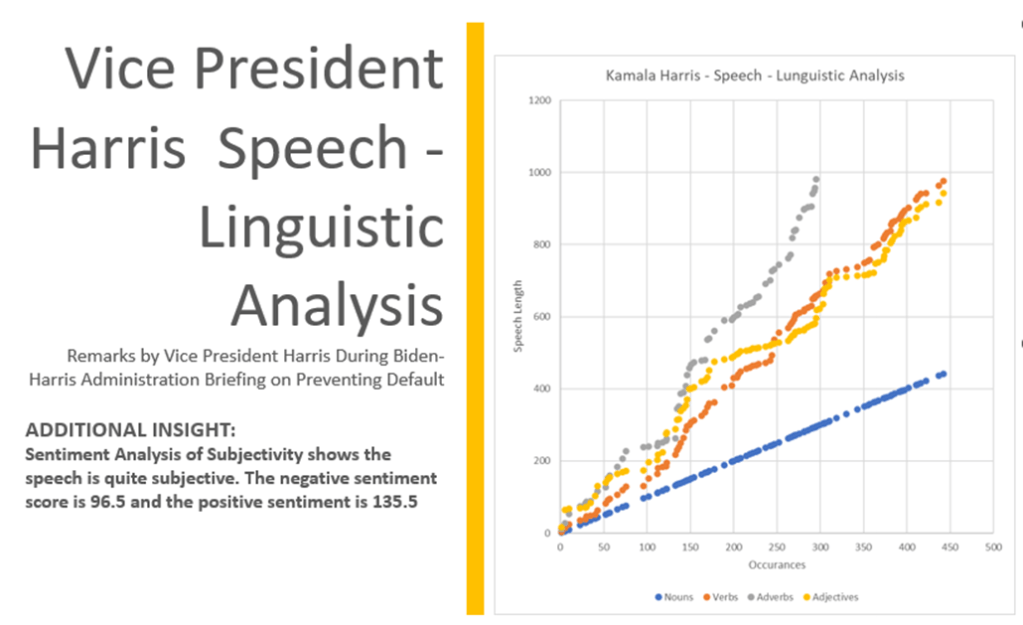 Vice President Harris Speech - Linguistic Analysis

Remarks by Vice President Harris During Biden-Harris Administration Briefing on Preventing Default

ADDITIONAL INSIGHT:
Sentiment Analysis of Subjectivity shows the speech is quite subjective. The negative sentiment score is 96.5 and the positive sentiment is 135.5

Kamala Harris - Speech - Lunguistic Analysis

Speech Length

1200
1000
800
600
400
200
0

0 50 100 150 200 250 300 350 400 450 500

Occurances

Nouns Verbs Adverbs Adjectives